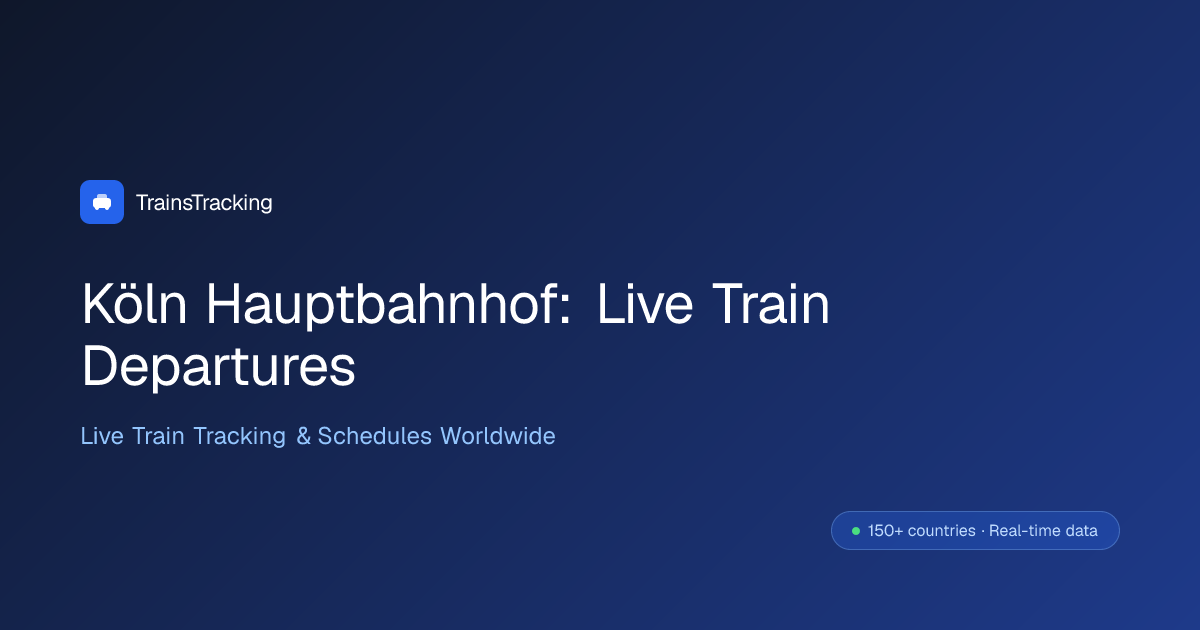 TrainsTracking

Köln Hauptbahnhof: Live Train Departures

Live Train Tracking & Schedules Worldwide

150+ countries · Real-time data